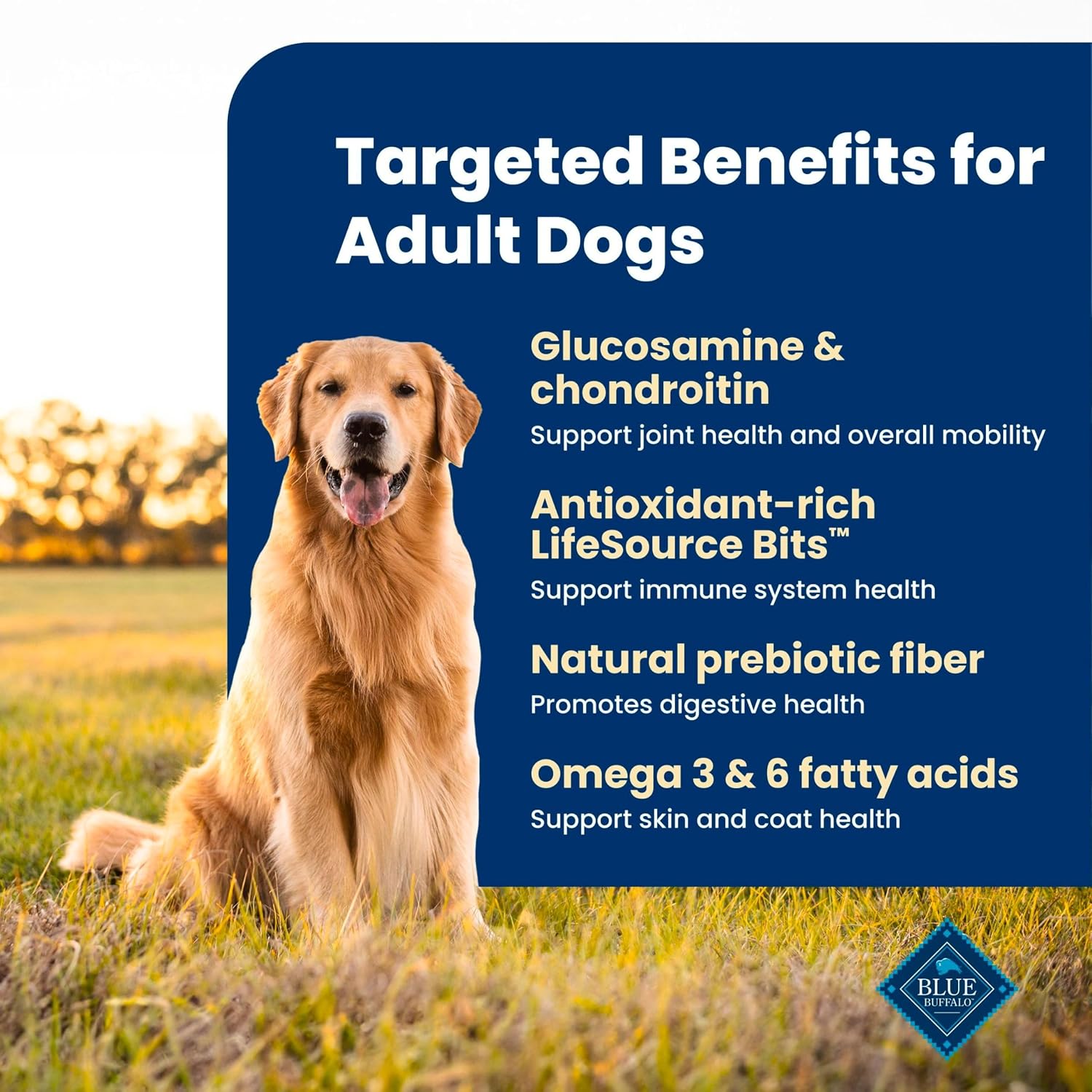 Targeted Benefits for Adult Dogs

Glucosamine & chondroitin
Support joint health and overall mobility

Antioxidant-rich LifeSource Bits™
Support immune system health

Natural prebiotic fiber
Promotes digestive health

Omega 3 & 6 fatty acids
Support skin and coat health

BLUE BUFFALO